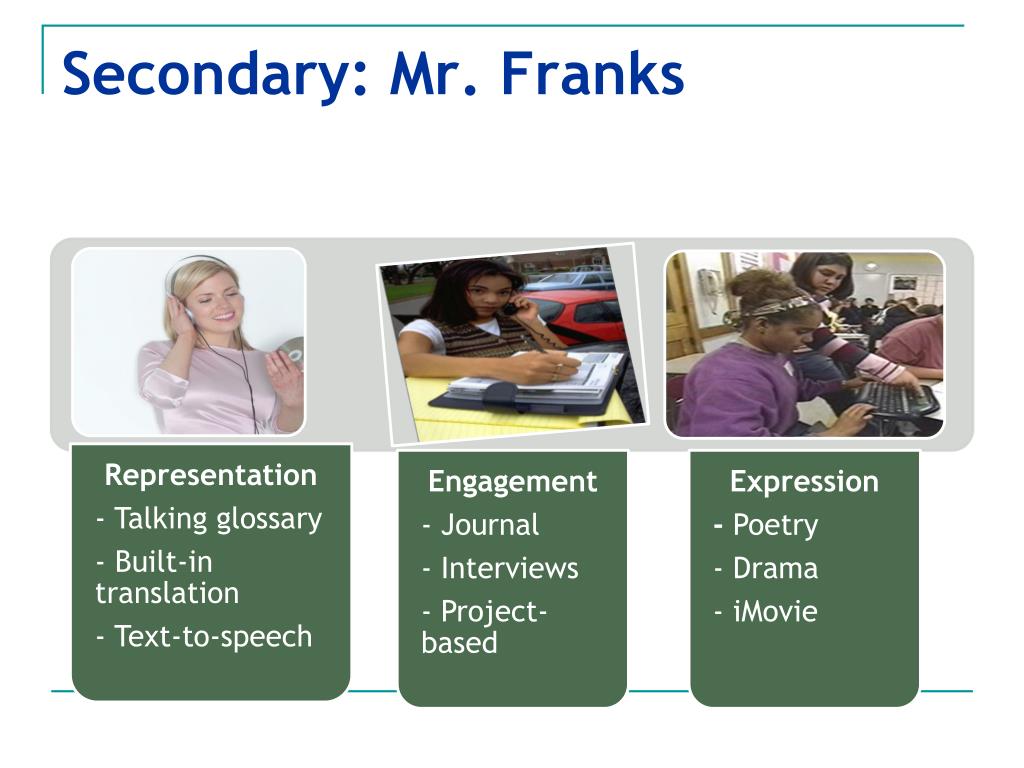 Secondary: Mr. Franks

Representation
- Talking glossary
- Built-in translation
- Text-to-speech

Engagement
- Journal
- Interviews
- Project-based

Expression
- Poetry
- Drama
- iMovie